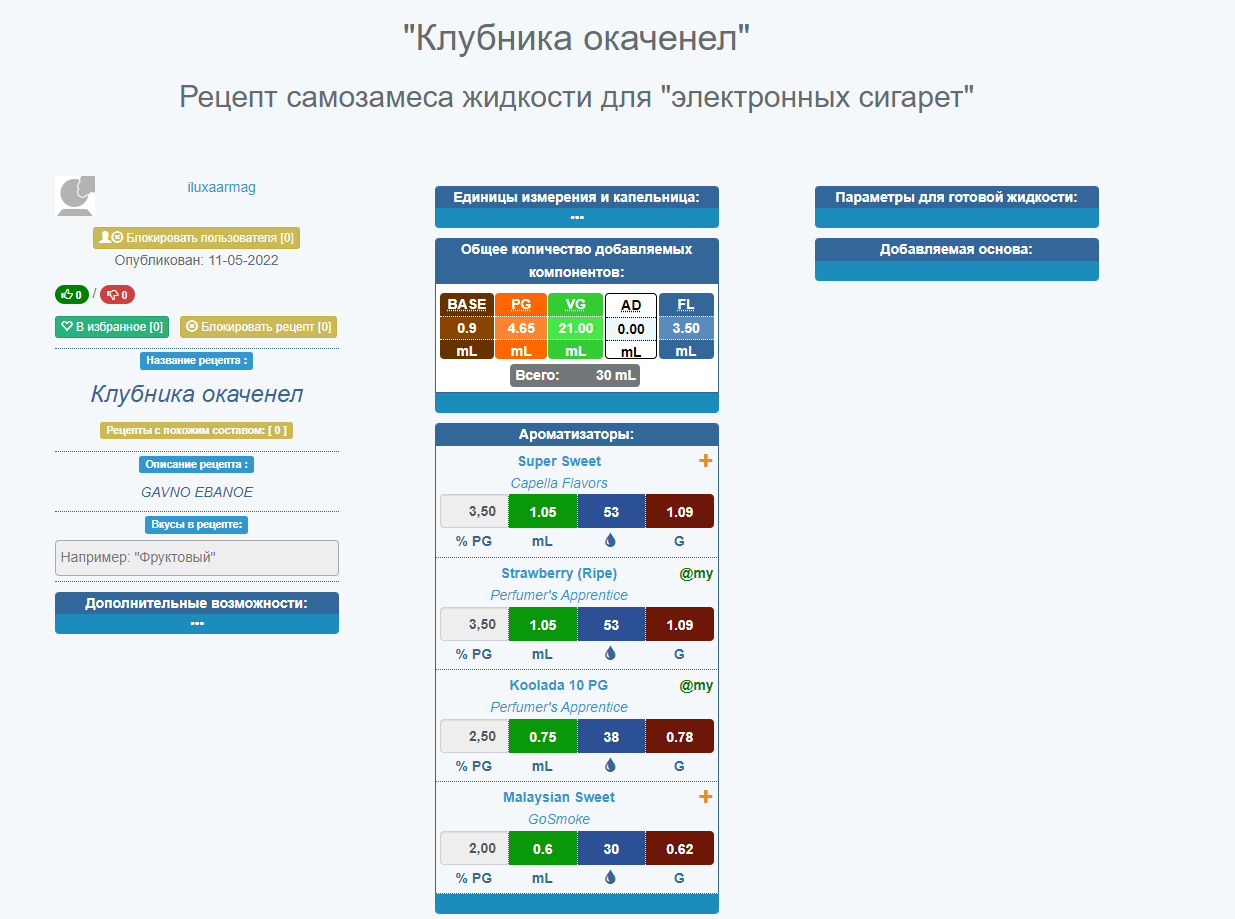 "Клубника окаченел"

Рецепт самозамеса жидкости для "электронных сигарет"

iluxaarmag

Блокировать пользователя [0]

Опубликован: 11-05-2022

0 / 0

В избранное [0] Блокировать рецепт [0]

Название рецепта :

Клубника окаченел

Рецепты с похожим составом: [ 0 ]

Описание рецепта :

GAVNO EBANOE

Вкусы в рецепте:

Например: "Фруктовый"

Дополнительные возможности:

---

Единицы измерения и капельница:

---

Общее количество добавляемых компонентов:

| BASE | PG | VG | AD | FL |
|---|---|---|---|---|
| 0.9 | 4.65 | 21.00 | 0.00 | 3.50 |
| mL | mL | mL | mL | mL |

Всего: 30 mL

Ароматизаторы:

Super Sweet +
Capella Flavors

| 3,50 | 1.05 | 53 | 1.09 |
|---|---|---|---|
| % PG | mL | | G |

Strawberry (Ripe) @my
Perfumer's Apprentice

| 3,50 | 1.05 | 53 | 1.09 |
|---|---|---|---|
| % PG | mL | | G |

Koolada 10 PG @my
Perfumer's Apprentice

| 2,50 | 0.75 | 38 | 0.78 |
|---|---|---|---|
| % PG | mL | | G |

Malaysian Sweet +
GoSmoke

| 2,00 | 0.6 | 30 | 0.62 |
|---|---|---|---|
| % PG | mL | | G |

Параметры для готовой жидкости:

Добавляемая основа: